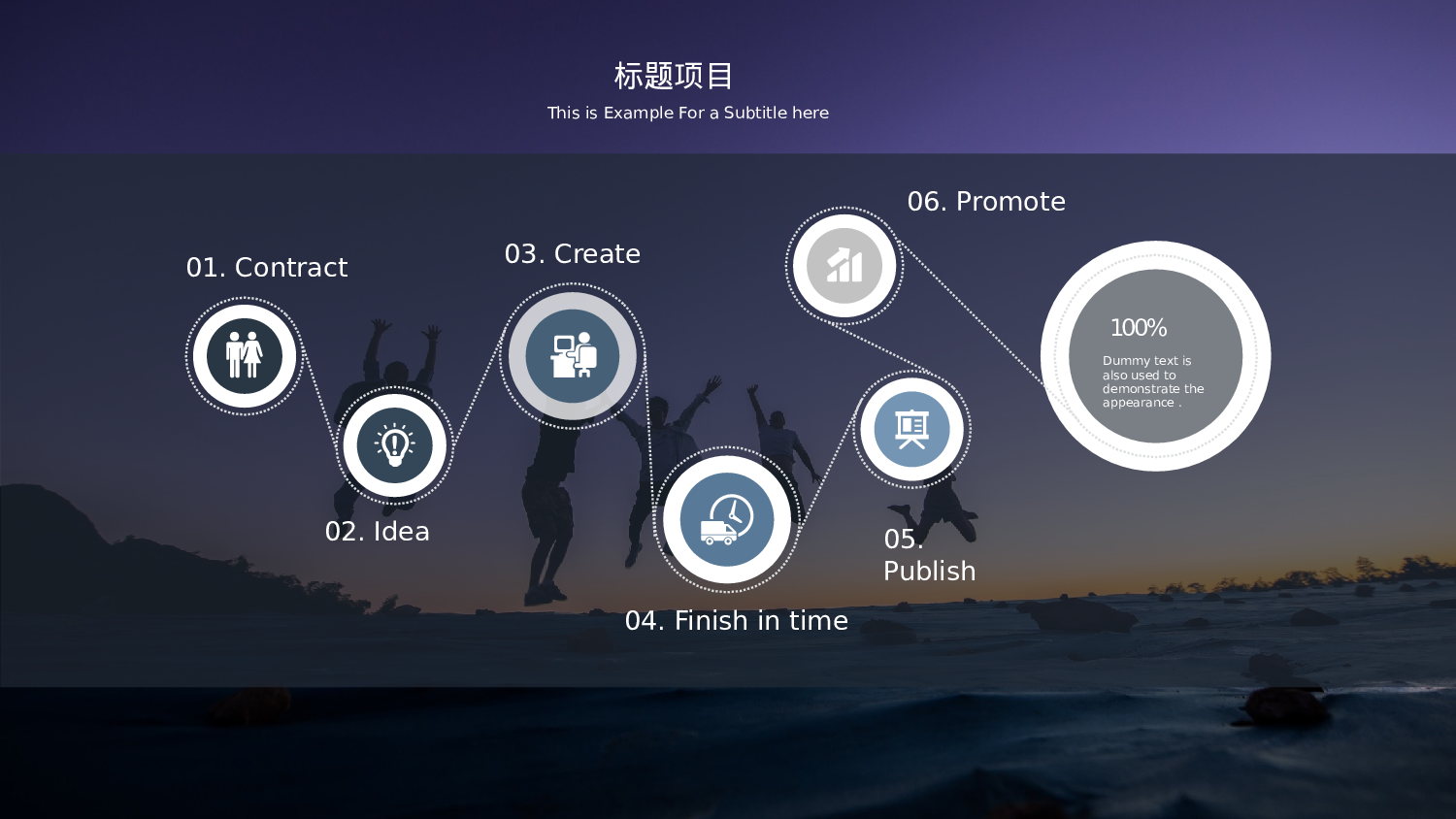 标题项目

This is Example For a Subtitle here

01. Contract

02. Idea

03. Create

04. Finish in time

05. Publish

06. Promote

100%

Dummy text is also used to demonstrate the appearance .